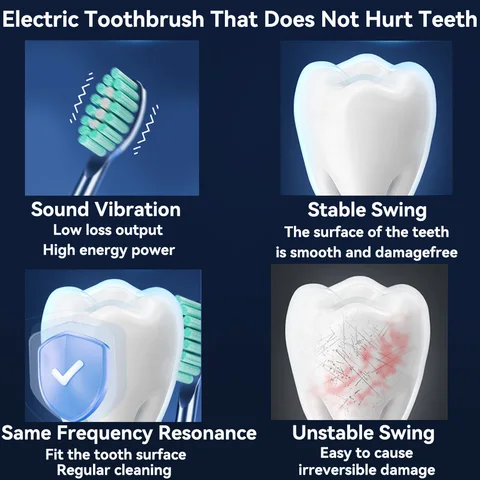 Electric Toothbrush That Does Not Hurt Teeth

Sound Vibration
Low loss output
High energy power

Stable Swing
The surface of the teeth is smooth and damagefree

Same Frequency Resonance
Fit the tooth surface
Regular cleaning

Unstable Swing
Easy to cause irreversible damage